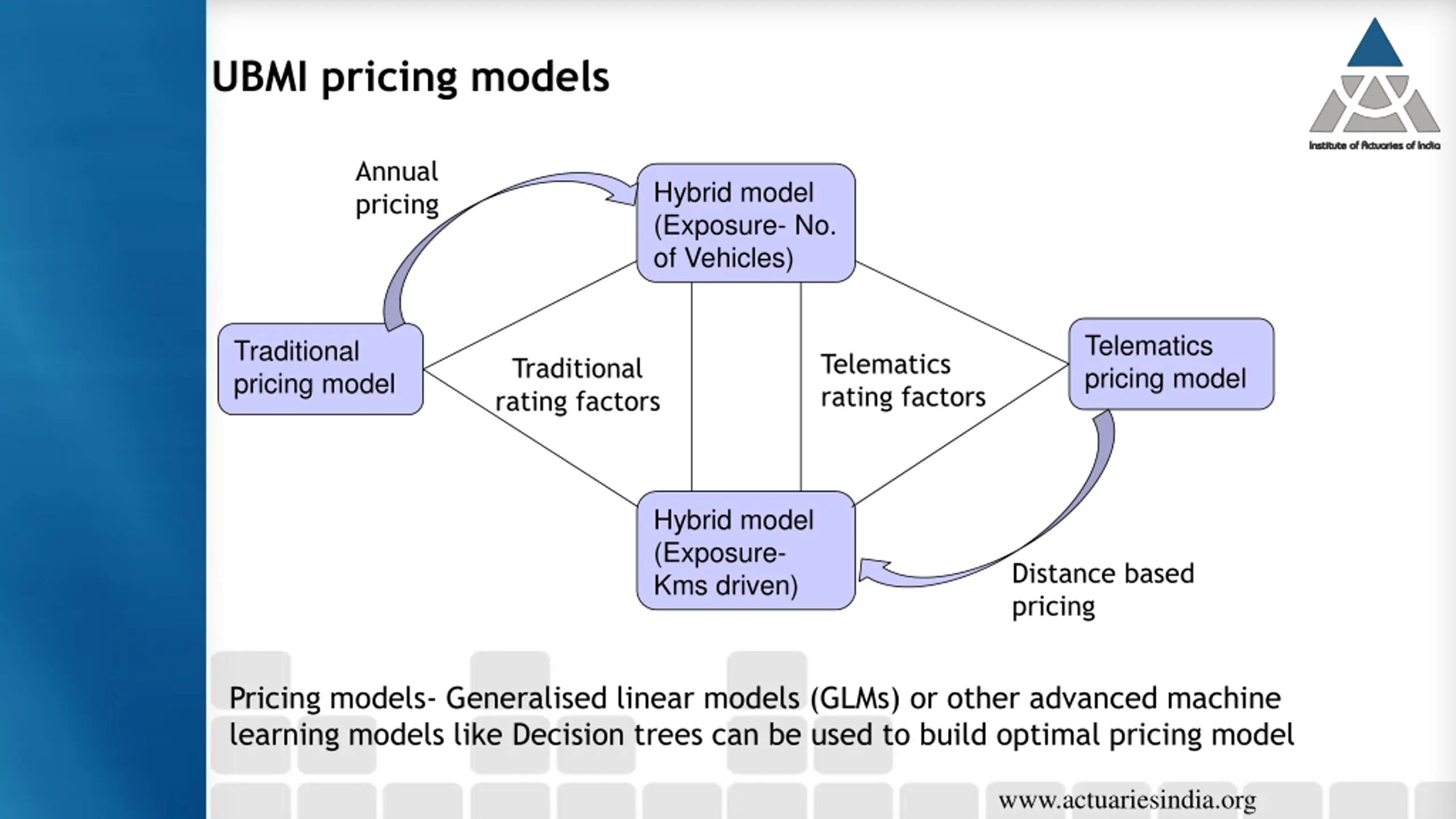 UBMI pricing models

Institute of Actuaries of India

Annual pricing

Hybrid model (Exposure- No. of Vehicles)

Traditional pricing model

Traditional rating factors

Telematics rating factors

Telematics pricing model

Hybrid model (Exposure- Kms driven)

Distance based pricing

Pricing models- Generalised linear models (GLMs) or other advanced machine learning models like Decision trees can be used to build optimal pricing model

www.actuariesindia.org